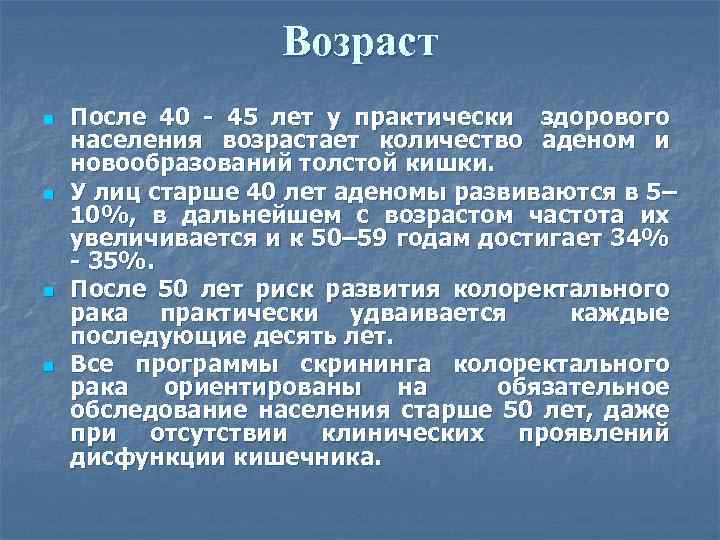 Возраст

После 40 - 45 лет у практически здорового населения возрастает количество аденом и новообразований толстой кишки.

У лиц старше 40 лет аденомы развиваются в 5–10%, в дальнейшем с возрастом частота их увеличивается и к 50–59 годам достигает 34% - 35%.

После 50 лет риск развития колоректального рака практически удваивается каждые последующие десять лет.

Все программы скрининга колоректального рака ориентированы на обязательное обследование населения старше 50 лет, даже при отсутствии клинических проявлений дисфункции кишечника.